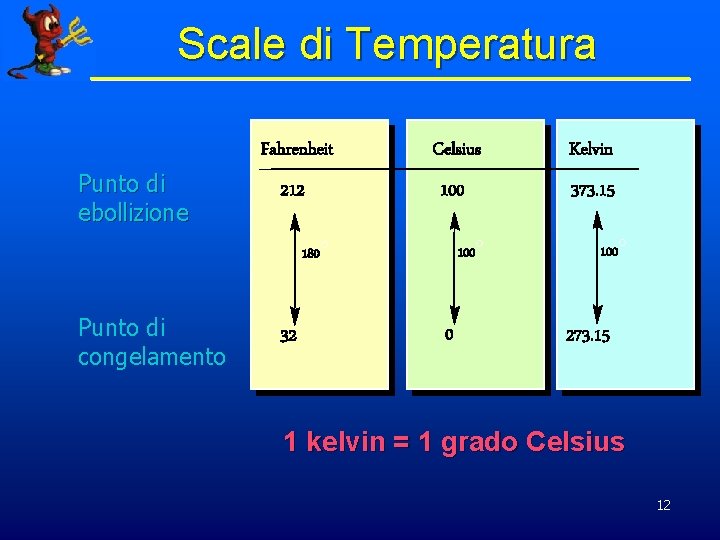 Scale di Temperatura

| | Fahrenheit | Celsius | Kelvin |
|---|---|---|---|
| Punto di ebollizione | 212 | 100 | 373.15 |
| | 180° | 100° | 100° |
| Punto di congelamento | 32 | 0 | 273.15 |

1 kelvin = 1 grado Celsius

12